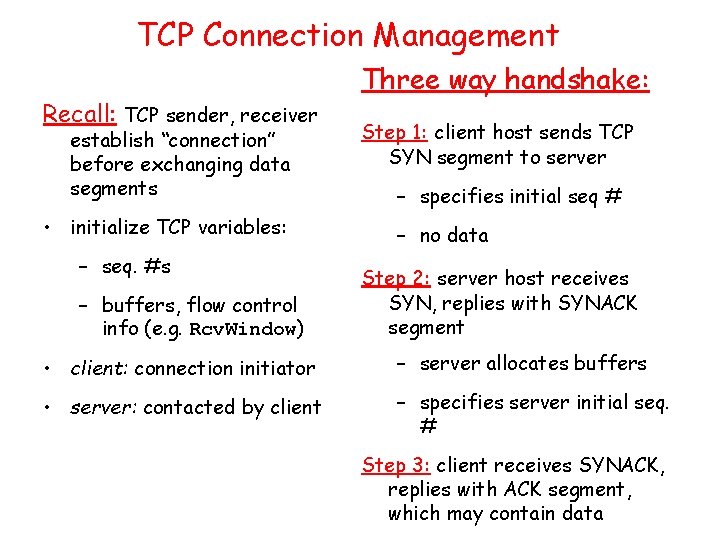 TCP Connection Management

Recall: TCP sender, receiver establish "connection" before exchanging data segments

• initialize TCP variables:

– seq. #s

– buffers, flow control info (e.g. RcvWindow)

• client: connection initiator

• server: contacted by client

Three way handshake:

Step 1: client host sends TCP SYN segment to server

– specifies initial seq #

– no data

Step 2: server host receives SYN, replies with SYNACK segment

– server allocates buffers

– specifies server initial seq. #

Step 3: client receives SYNACK, replies with ACK segment, which may contain data